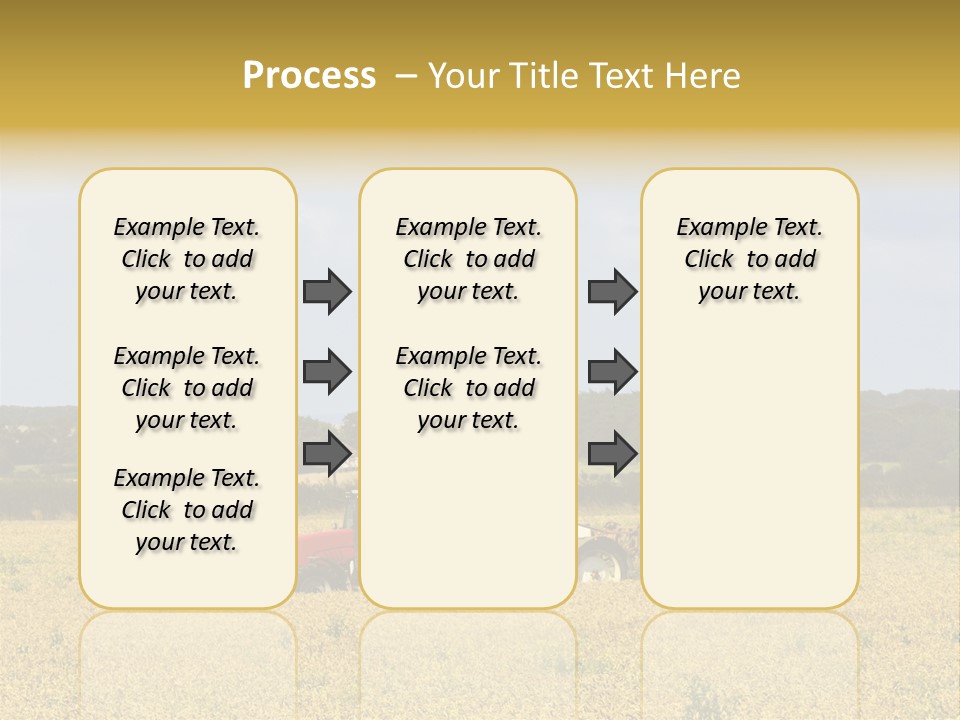 Process – Your Title Text Here

Example Text. Click to add your text.

Example Text. Click to add your text.

Example Text. Click to add your text.

Example Text. Click to add your text.

Example Text. Click to add your text.

Example Text. Click to add your text.